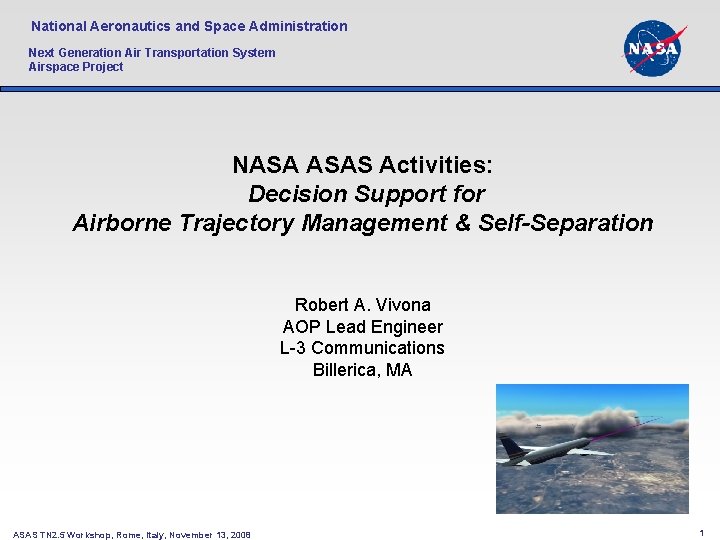 National Aeronautics and Space Administration

Next Generation Air Transportation System
Airspace Project

NASA

NASA ASAS Activities:
Decision Support for
Airborne Trajectory Management & Self-Separation

Robert A. Vivona
AOP Lead Engineer
L-3 Communications
Billerica, MA

ASAS TN2.5 Workshop, Rome, Italy, November 13, 2008

1